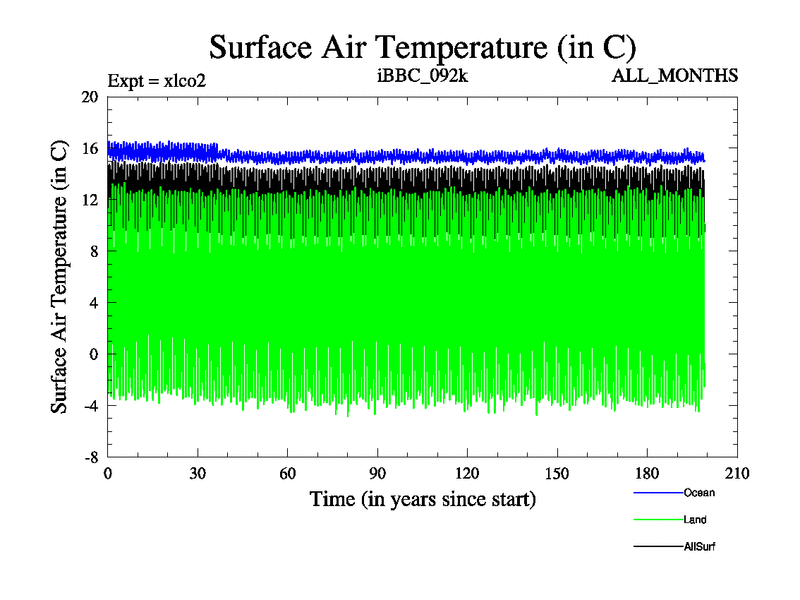 Surface Air Temperature (in C)

Expt = xlco2

iBBC_092k

ALL_MONTHS

Surface Air Temperature (in C)

20
16
12
8
4
0
-4
-8

0
30
60
90
120
150
180
210

Time (in years since start)

Ocean
Land
AllSurf